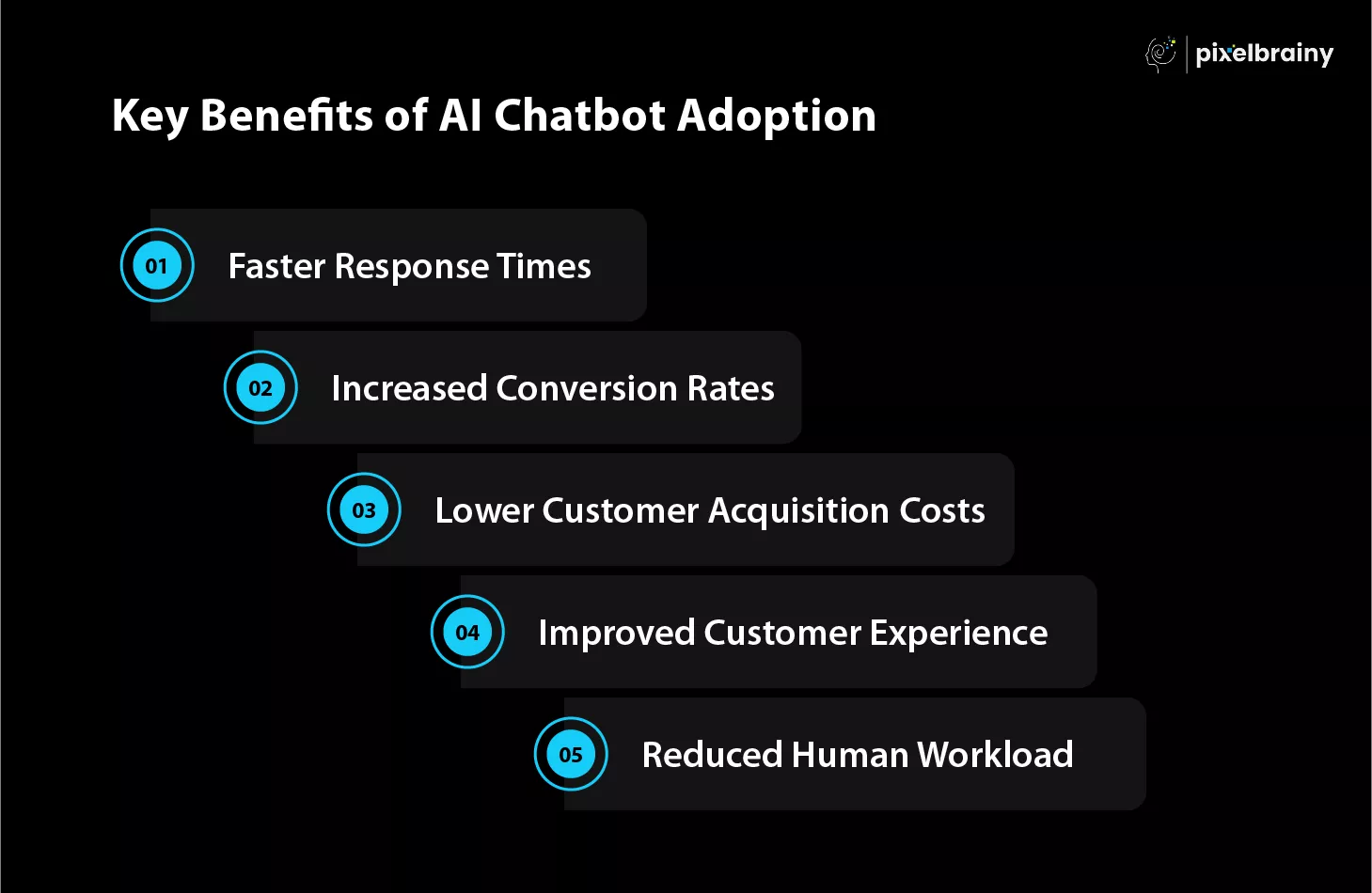 pixelbrainy

Key Benefits of AI Chatbot Adoption

01 Faster Response Times

02 Increased Conversion Rates

03 Lower Customer Acquisition Costs

04 Improved Customer Experience

05 Reduced Human Workload